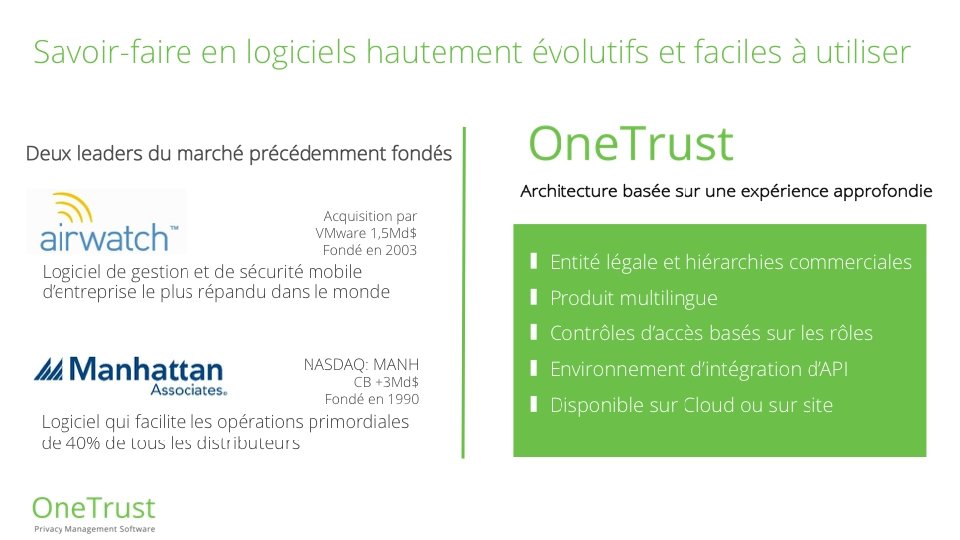 Savoir-faire en logiciels hautement évolutifs et faciles à utiliser

Deux leaders du marché précédemment fondés

airwatch™

Acquisition par VMware 1,5Md$ Fondé en 2003

Logiciel de gestion et de sécurité mobile d'entreprise le plus répandu dans le monde

Manhattan Associates®

NASDAQ: MANH CB +3Md$ Fondé en 1990

Logiciel qui facilite les opérations primordiales de 40% de tous les distributeurs

OneTrust

Architecture basée sur une expérience approfondie

Entité légale et hiérarchies commerciales

Produit multilingue

Contrôles d'accès basés sur les rôles

Environnement d'intégration d'API

Disponible sur Cloud ou sur site

OneTrust
Privacy Management Software